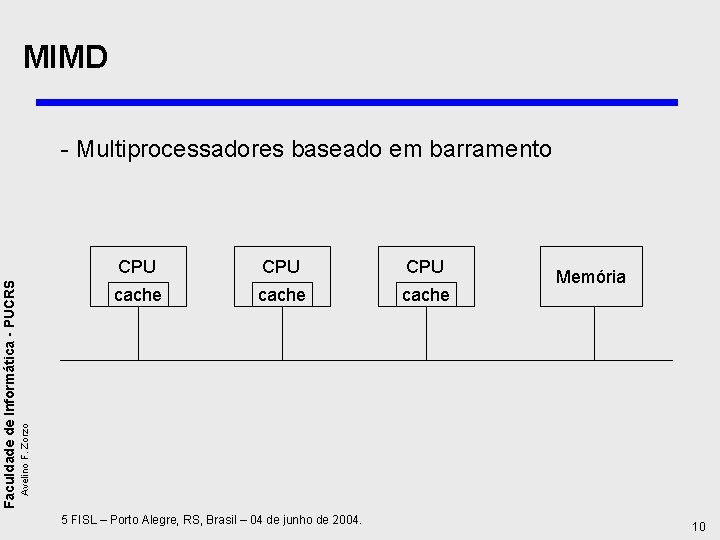 MIMD

- Multiprocessadores baseado em barramento

CPU
cache

CPU
cache

CPU
cache

Memória

Faculdade de Informática - PUCRS
Avelino F. Zorzo

5 FISL – Porto Alegre, RS, Brasil – 04 de junho de 2004.

10